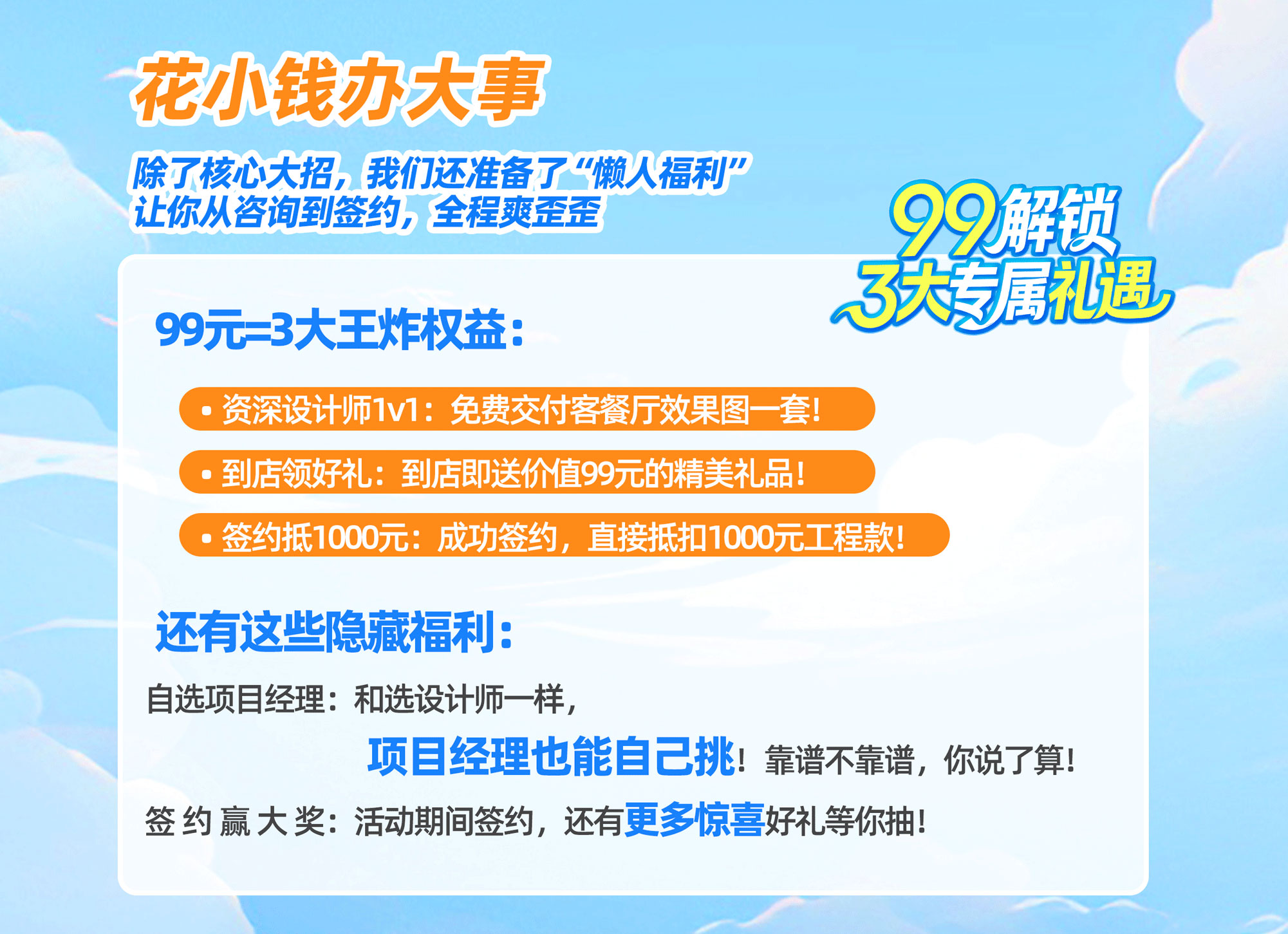 花小钱办大事

除了核心大招，我们还准备了“懒人福利”
让你从咨询到签约，全程爽歪歪

99解锁
3大专属礼遇

99元=3大王炸权益：

• 资深设计师1v1：免费交付客餐厅效果图一套！

• 到店领好礼：到店即送价值99元的精美礼品！

• 签约抵1000元：成功签约，直接抵扣1000元工程款！

还有这些隐藏福利：

自选项目经理：和选设计师一样，
项目经理也能自己挑！靠谱不靠谱，你说了算！

签约赢大奖：活动期间签约，还有更多惊喜好礼等你抽！